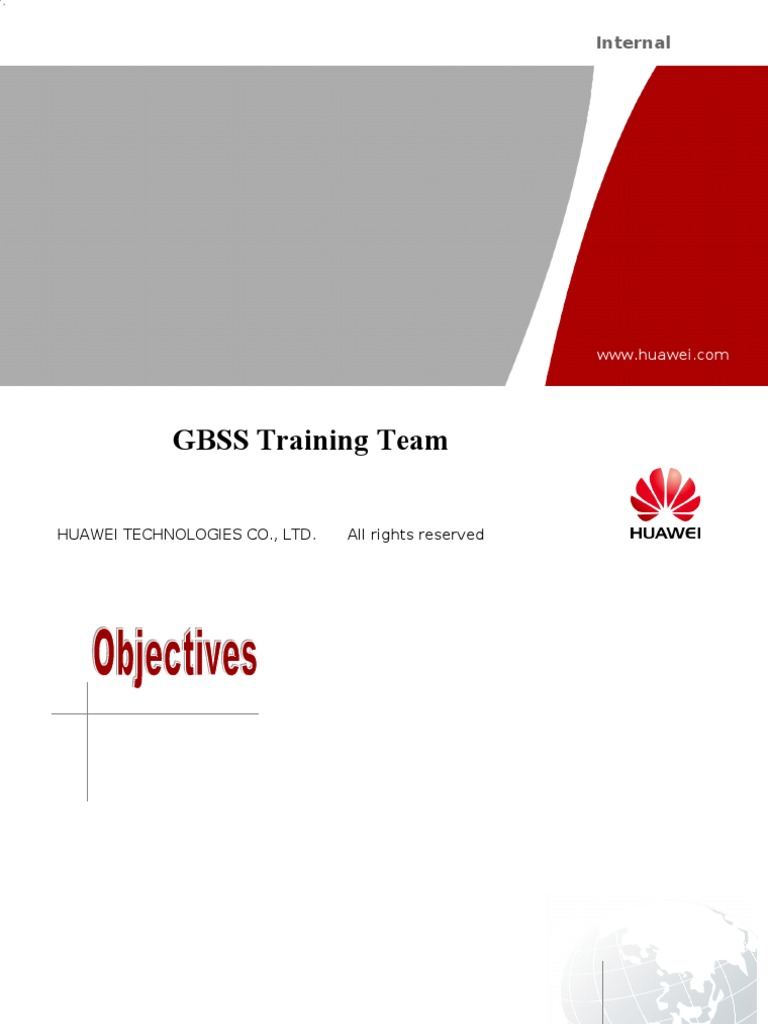 Internal

www.huawei.com

GBSS Training Team

HUAWEI TECHNOLOGIES CO., LTD. All rights reserved

HUAWEI

Objectives